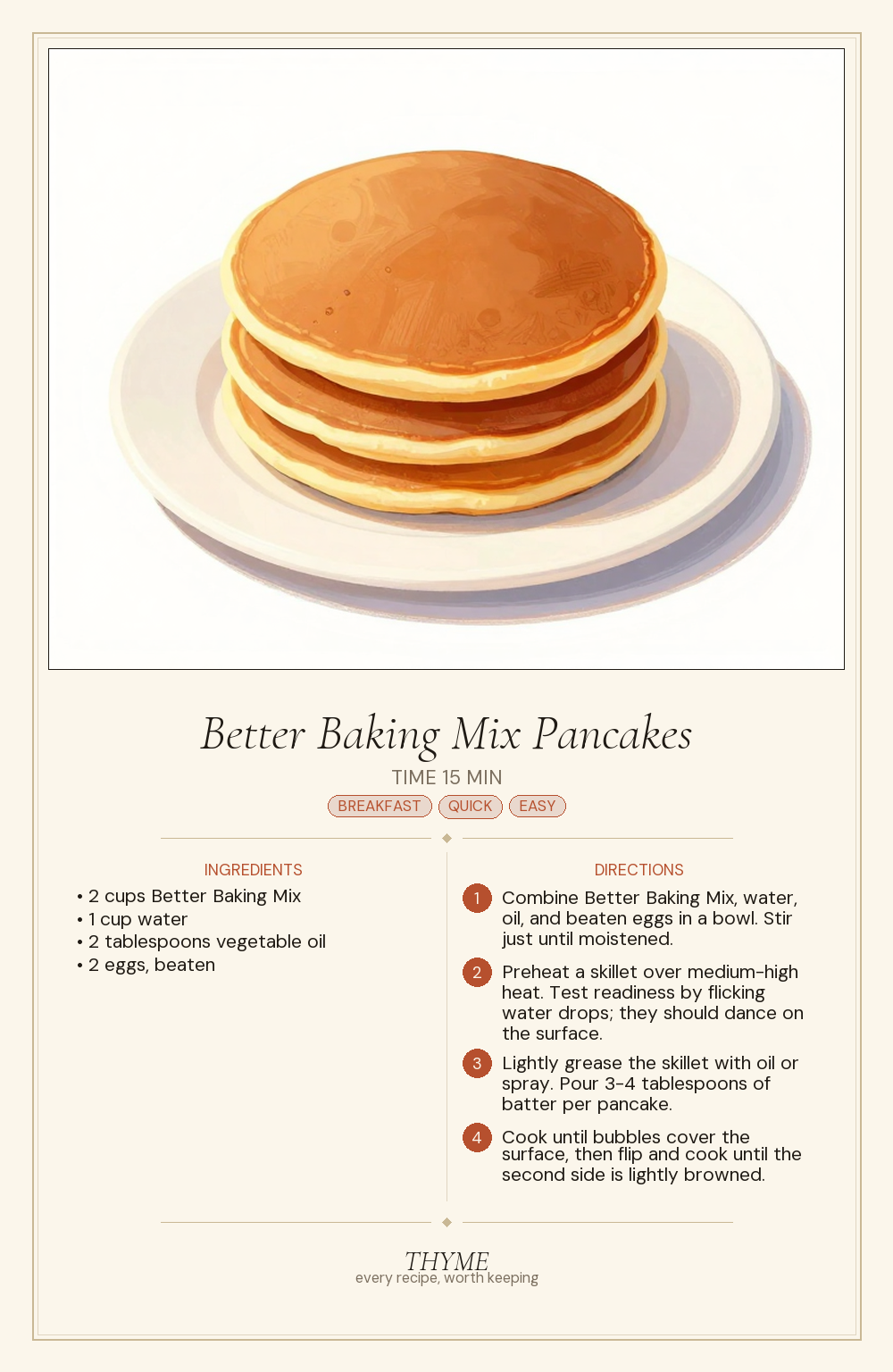 Better Baking Mix Pancakes

TIME 15 MIN

BREAKFAST QUICK EASY

INGREDIENTS

• 2 cups Better Baking Mix
• 1 cup water
• 2 tablespoons vegetable oil
• 2 eggs, beaten

DIRECTIONS

1 Combine Better Baking Mix, water, oil, and beaten eggs in a bowl. Stir just until moistened.

2 Preheat a skillet over medium-high heat. Test readiness by flicking water drops; they should dance on the surface.

3 Lightly grease the skillet with oil or spray. Pour 3-4 tablespoons of batter per pancake.

4 Cook until bubbles cover the surface, then flip and cook until the second side is lightly browned.

THYME
every recipe, worth keeping